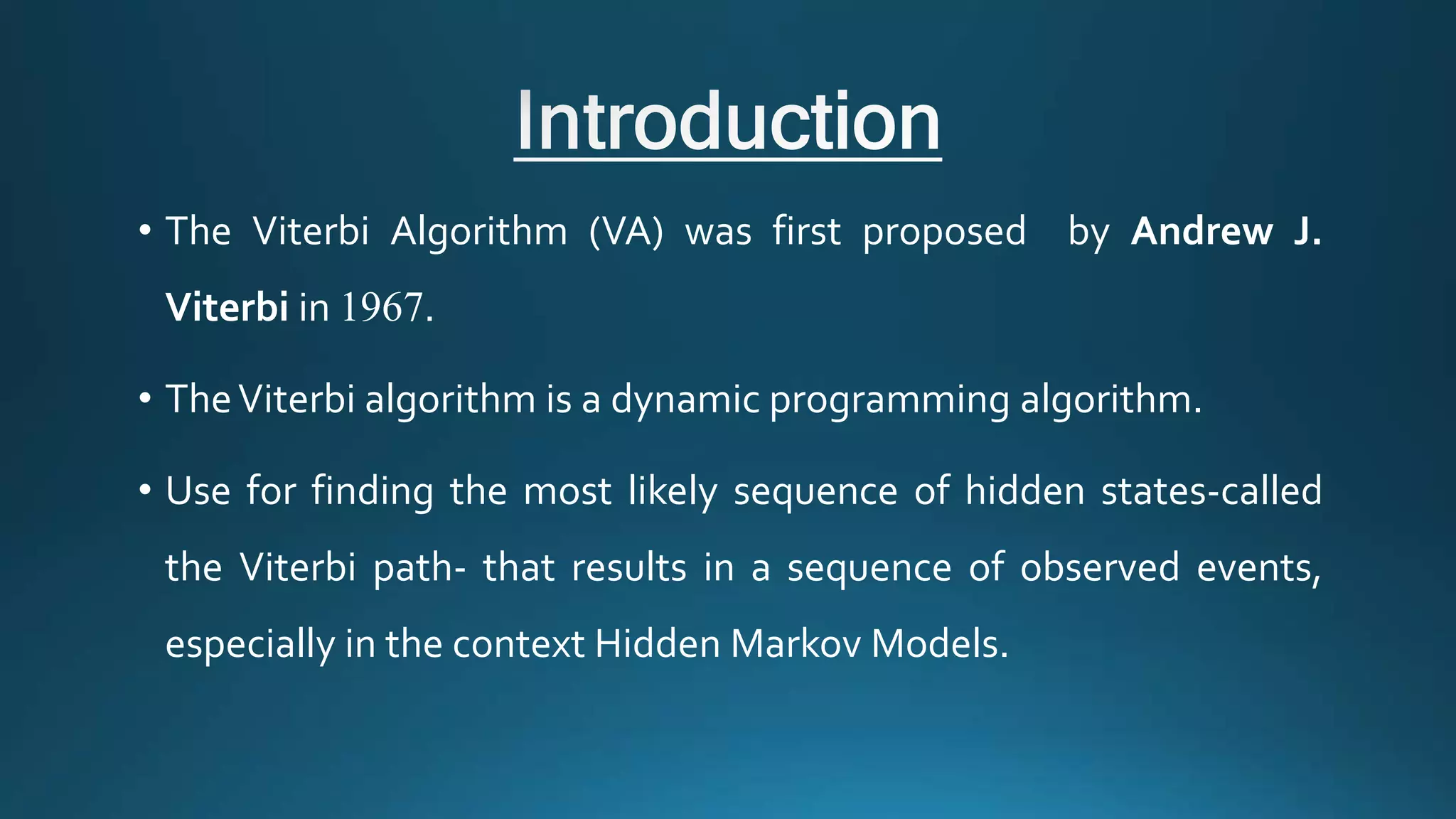 Introduction

• The Viterbi Algorithm (VA) was first proposed by Andrew J. Viterbi in 1967.

• The Viterbi algorithm is a dynamic programming algorithm.

• Use for finding the most likely sequence of hidden states-called the Viterbi path- that results in a sequence of observed events, especially in the context Hidden Markov Models.